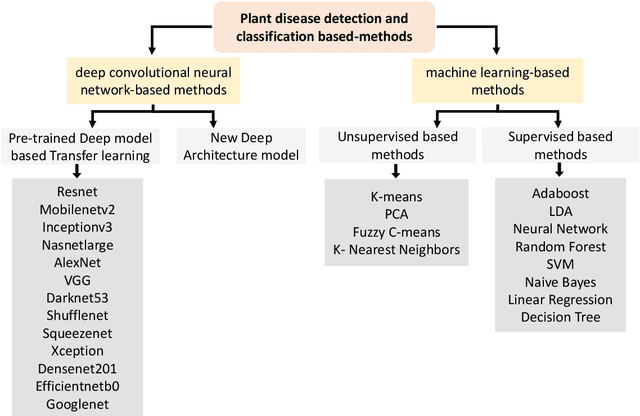 Plant disease detection and classification based-methods

deep convolutional neural network-based methods

machine learning-based methods

Pre-trained Deep model based Transfer learning

New Deep Architecture model

Unsupervised based methods

Supervised based methods

Resnet
Mobilenetv2
Inceptionv3
Nasnetlarge
AlexNet
VGG
Darknet53
Shufflenet
Squeezenet
Xception
Densenet201
Efficientnetb0
Googlenet

K-means
PCA
Fuzzy C-means
K- Nearest Neighbors

Adaboost
LDA
Neural Network
Random Forest
SVM
Naive Bayes
Linear Regression
Decision Tree